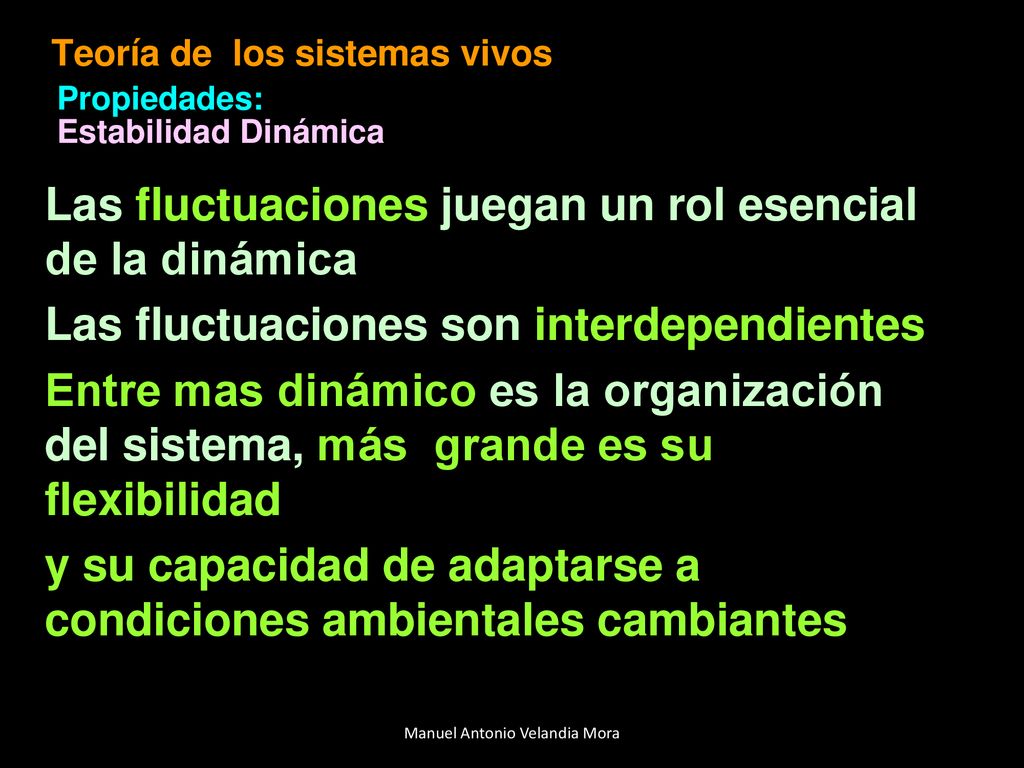 Teoría de los sistemas vivos
Propiedades:
Estabilidad Dinámica

Las fluctuaciones juegan un rol esencial de la dinámica

Las fluctuaciones son interdependientes

Entre mas dinámico es la organización del sistema, más grande es su flexibilidad

y su capacidad de adaptarse a condiciones ambientales cambiantes

Manuel Antonio Velandia Mora